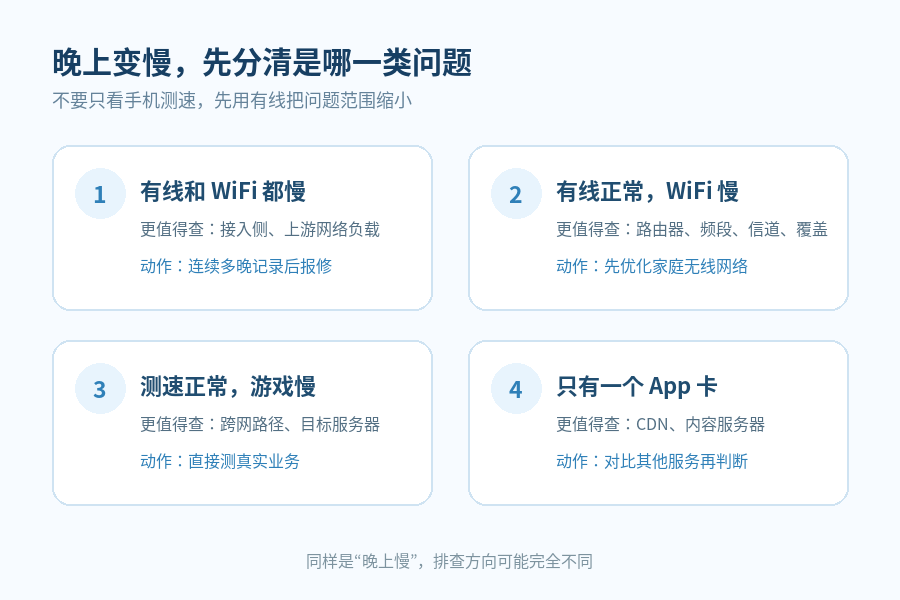 晚上变慢，先分清是哪一类问题

不要只看手机测速，先用有线把问题范围缩小

1

有线和 WiFi 都慢

更值得查：接入侧、上游网络负载

动作：连续多晚记录后报修

2

有线正常，WiFi 慢

更值得查：路由器、频段、信道、覆盖

动作：先优化家庭无线网络

3

测速正常，游戏慢

更值得查：跨网路径、目标服务器

动作：直接测真实业务

4

只有一个 App 卡

更值得查：CDN、内容服务器

动作：对比其他服务再判断

同样是“晚上慢”，排查方向可能完全不同